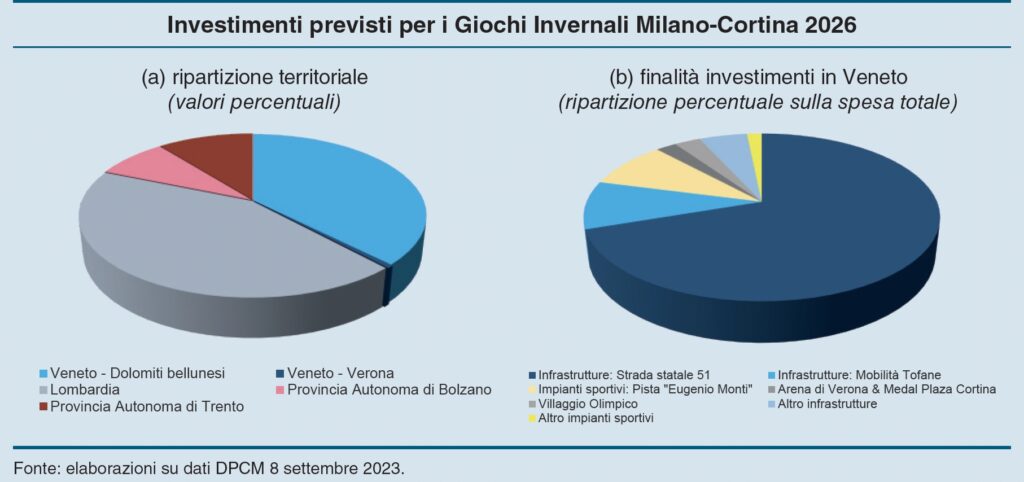 Investimenti previsti per i Giochi Invernali Milano-Cortina 2026

(a) ripartizione territoriale
(valori percentuali)

Veneto - Dolomiti bellunesi
Veneto - Verona
Lombardia
Provincia Autonoma di Bolzano
Provincia Autonoma di Trento

(b) finalità investimenti in Veneto
(ripartizione percentuale sulla spesa totale)

Infrastrutture: Strada statale 51
Infrastrutture: Mobilità Tofane
Impianti sportivi: Pista "Eugenio Monti"
Arena di Verona & Medal Plaza Cortina
Villaggio Olimpico
Altro infrastrutture
Altro impianti sportivi

Fonte: elaborazioni su dati DPCM 8 settembre 2023.